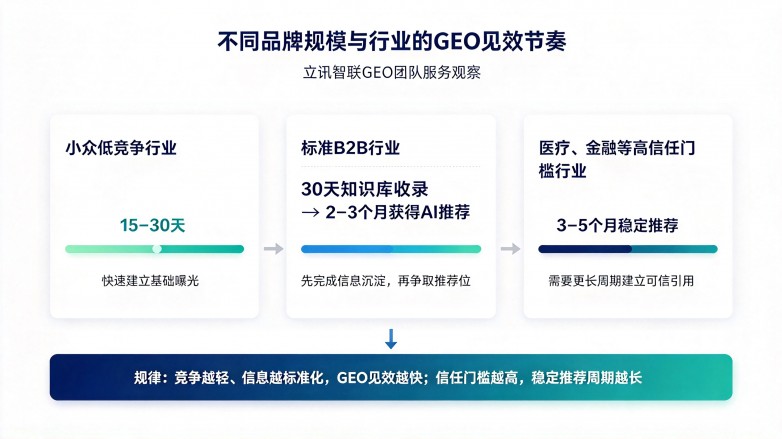 不同品牌规模与行业的GEO见效节奏

立讯智联GEO团队服务观察

小众低竞争行业

15–30天

快速建立基础曝光

标准B2B行业

30天知识库收录
→ 2–3个月获得AI推荐

先完成信息沉淀，再争取推荐位

医疗、金融等高信任门槛行业

3–5个月稳定推荐

需要更长周期建立可信引用

规律：竞争越轻、信息越标准化，GEO见效越快；信任门槛越高，稳定推荐周期越长